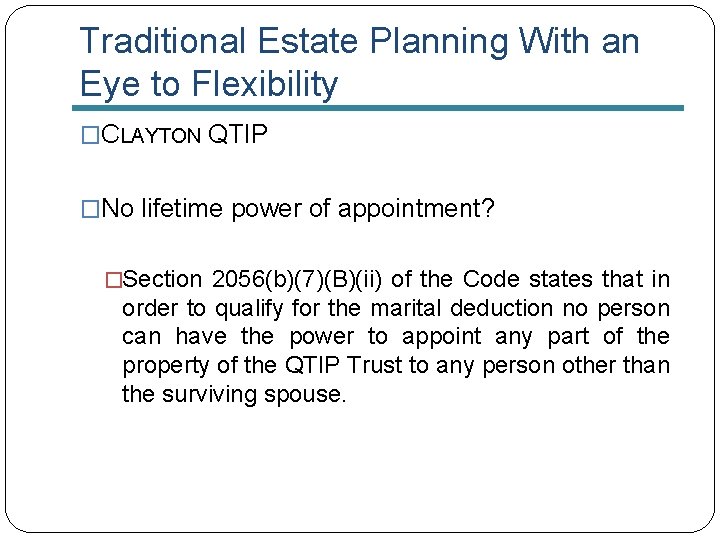 Traditional Estate Planning With an Eye to Flexibility

□CLAYTON QTIP

□No lifetime power of appointment?

□Section 2056(b)(7)(B)(ii) of the Code states that in order to qualify for the marital deduction no person can have the power to appoint any part of the property of the QTIP Trust to any person other than the surviving spouse.